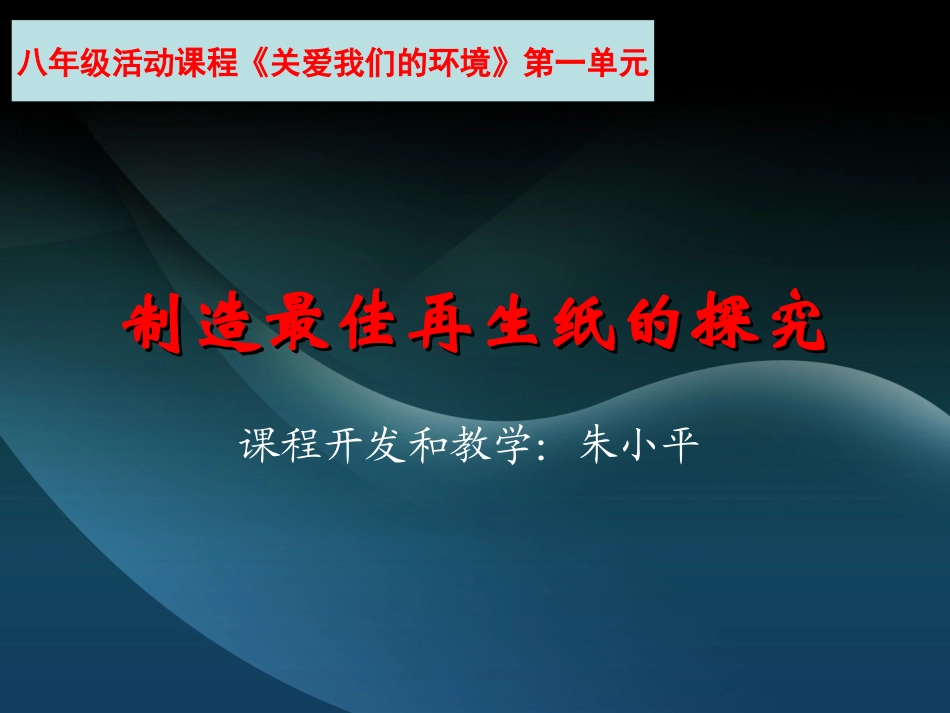 八年级活动课程《关爱我们的环境》第一单元

制造最佳再生纸的探究

课程开发和教学：朱小平